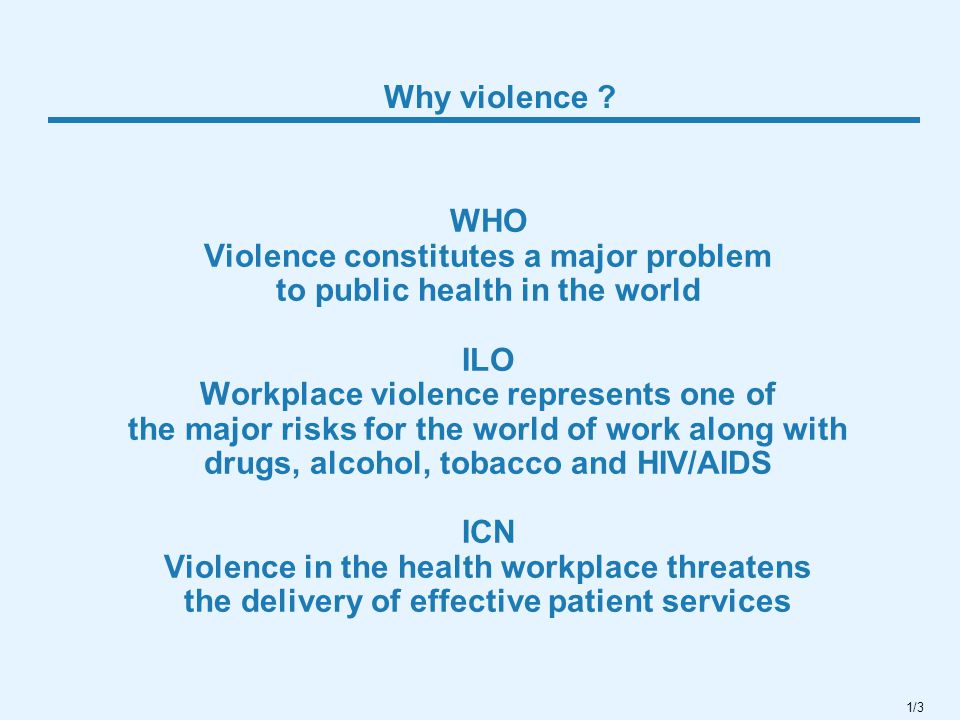 Why violence ?

WHO
Violence constitutes a major problem to public health in the world

ILO
Workplace violence represents one of the major risks for the world of work along with drugs, alcohol, tobacco and HIV/AIDS

ICN
Violence in the health workplace threatens the delivery of effective patient services

1/3